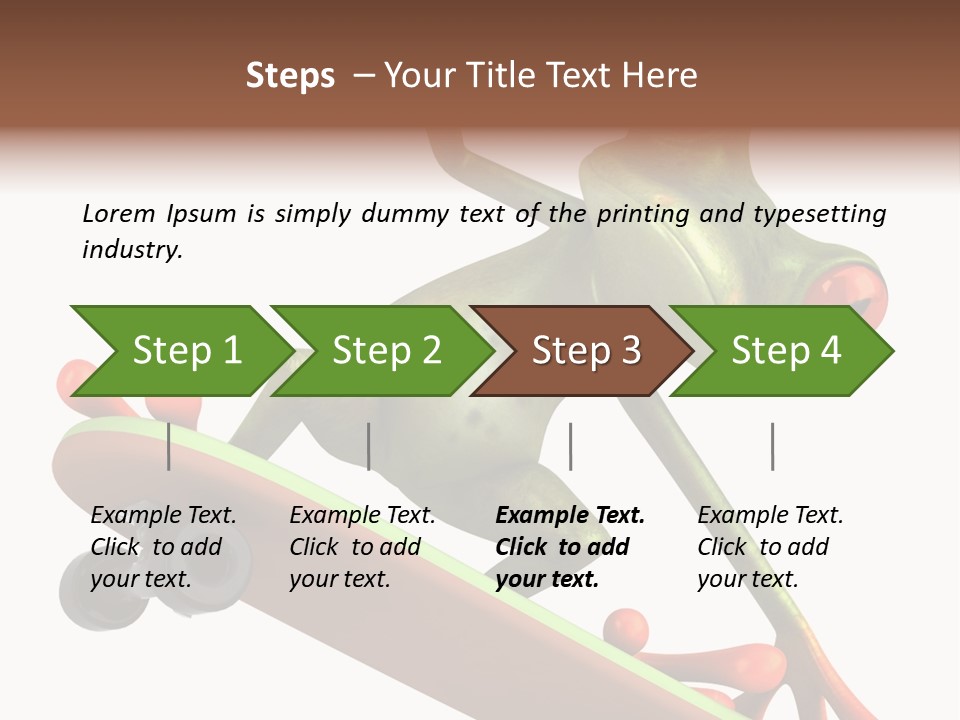 Steps – Your Title Text Here

Lorem Ipsum is simply dummy text of the printing and typesetting industry.

Step 1

Step 2

Step 3

Step 4

Example Text. Click to add your text.

Example Text. Click to add your text.

Example Text. Click to add your text.

Example Text. Click to add your text.